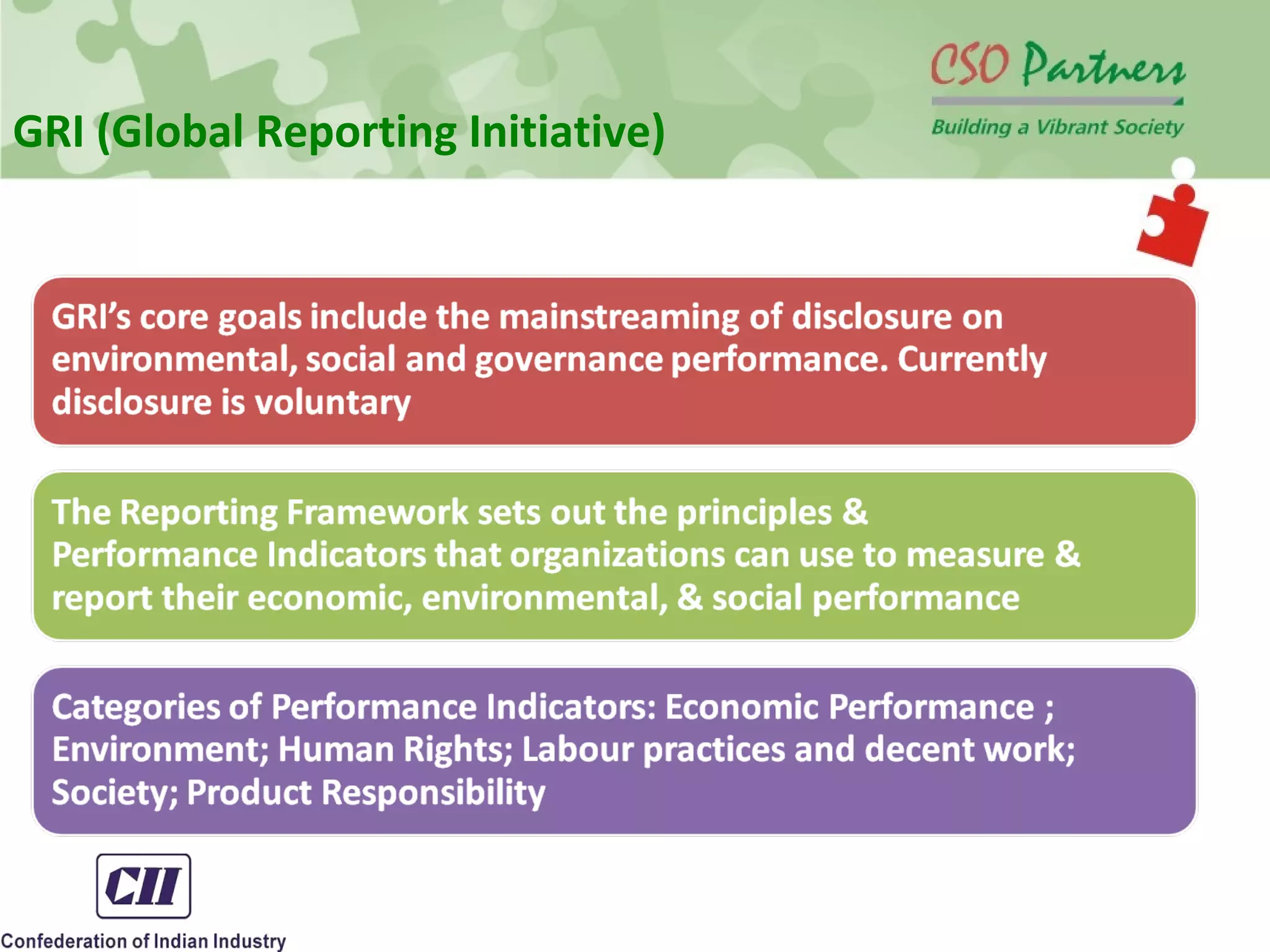 GRI (Global Reporting Initiative)

CSO Partners

Building a Vibrant Society

GRI's core goals include the mainstreaming of disclosure on environmental, social and governance performance. Currently disclosure is voluntary

The Reporting Framework sets out the principles & Performance Indicators that organizations can use to measure & report their economic, environmental, & social performance

Categories of Performance Indicators: Economic Performance ; Environment; Human Rights; Labour practices and decent work; Society; Product Responsibility

CII

Confederation of Indian Industry